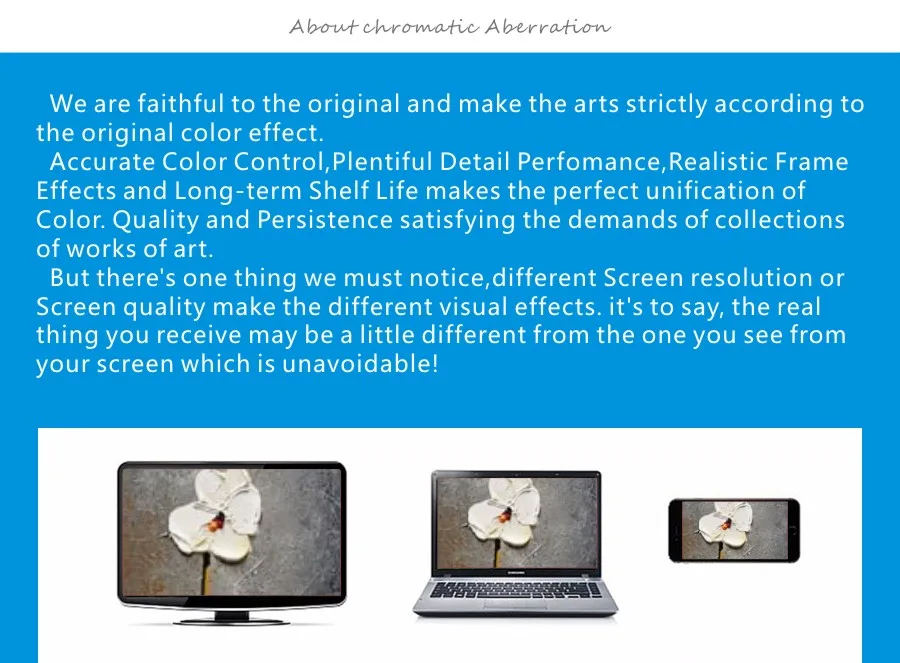 About chromatic Aberration

We are faithful to the original and make the arts strictly according to the original color effect.

Accurate Color Control,Plentiful Detail Perfomance,Realistic Frame Effects and Long-term Shelf Life makes the perfect unification of Color. Quality and Persistence satisfying the demands of collections of works of art.

But there's one thing we must notice,different Screen resolution or Screen quality make the different visual effects. it's to say, the real thing you receive may be a little different from the one you see from your screen which is unavoidable!

SAMSUNG